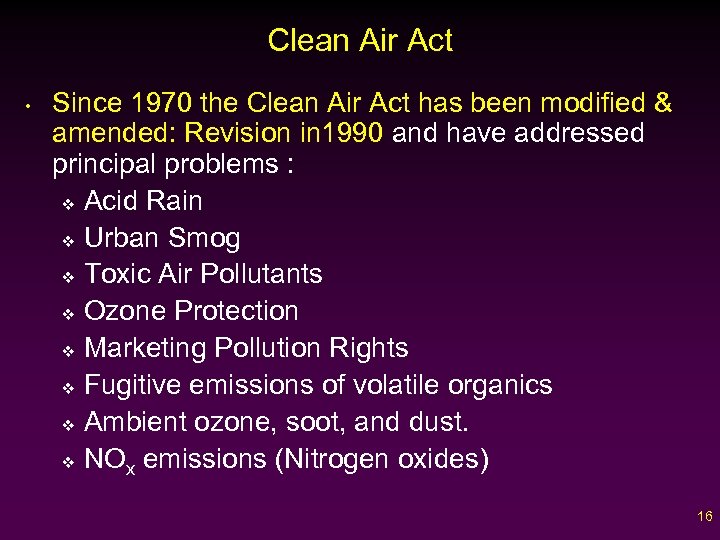 Clean Air Act

• Since 1970 the Clean Air Act has been modified & amended: Revision in1990 and have addressed principal problems :

❖ Acid Rain
❖ Urban Smog
❖ Toxic Air Pollutants
❖ Ozone Protection
❖ Marketing Pollution Rights
❖ Fugitive emissions of volatile organics
❖ Ambient ozone, soot, and dust.
❖ $NO_x$ emissions (Nitrogen oxides)

16